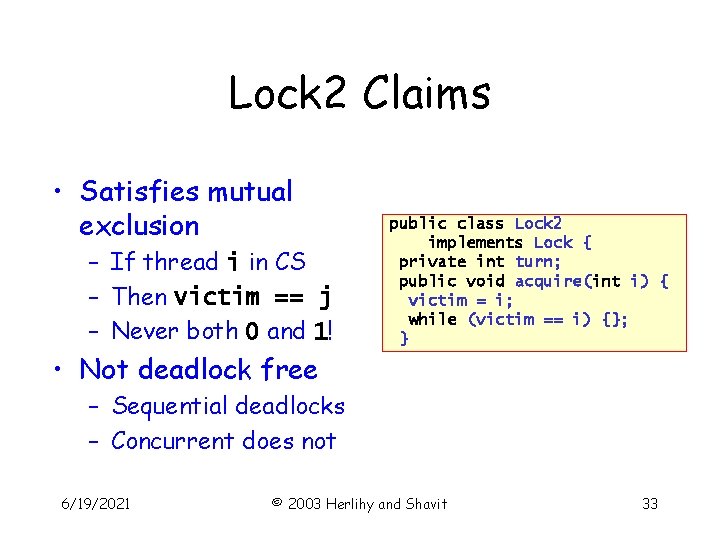 Lock2 Claims

• Satisfies mutual exclusion
– If thread i in CS
– Then victim == j
– Never both 0 and 1!
• Not deadlock free
– Sequential deadlocks
– Concurrent does not

public class Lock2
    implements Lock {
 private int turn;
 public void acquire(int i) {
  victim = i;
  while (victim == i) {};
 }

6/19/2021
© 2003 Herlihy and Shavit
33